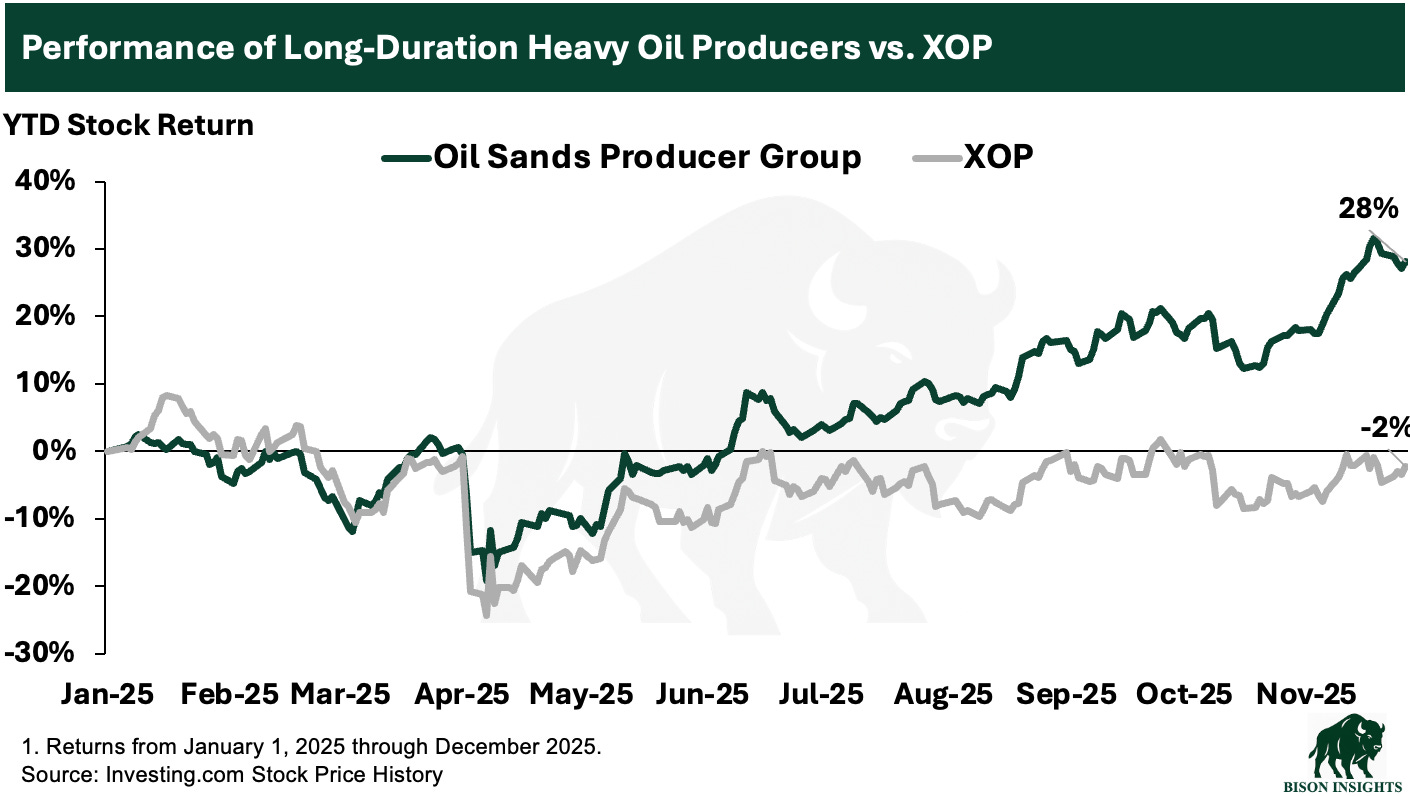 Performance of Long-Duration Heavy Oil Producers vs. XOP

YTD Stock Return

Oil Sands Producer Group

XOP

40%

30%

20%

10%

0%

-10%

-20%

-30%

28%

-2%

Jan-25 Feb-25 Mar-25 Apr-25 May-25 Jun-25 Jul-25 Aug-25 Sep-25 Oct-25 Nov-25

1. Returns from January 1, 2025 through December 2025.
Source: Investing.com Stock Price History

BISON INSIGHTS